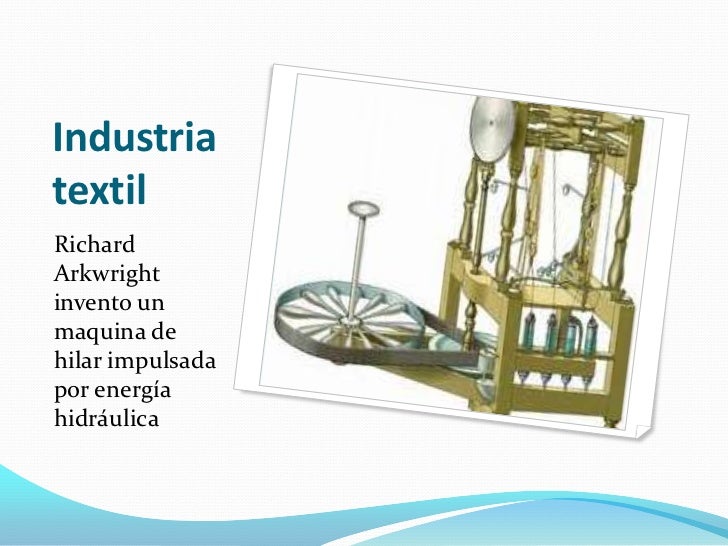 Industria textil

Richard Arkwright invento un maquina de hilar impulsada por energía hidráulica